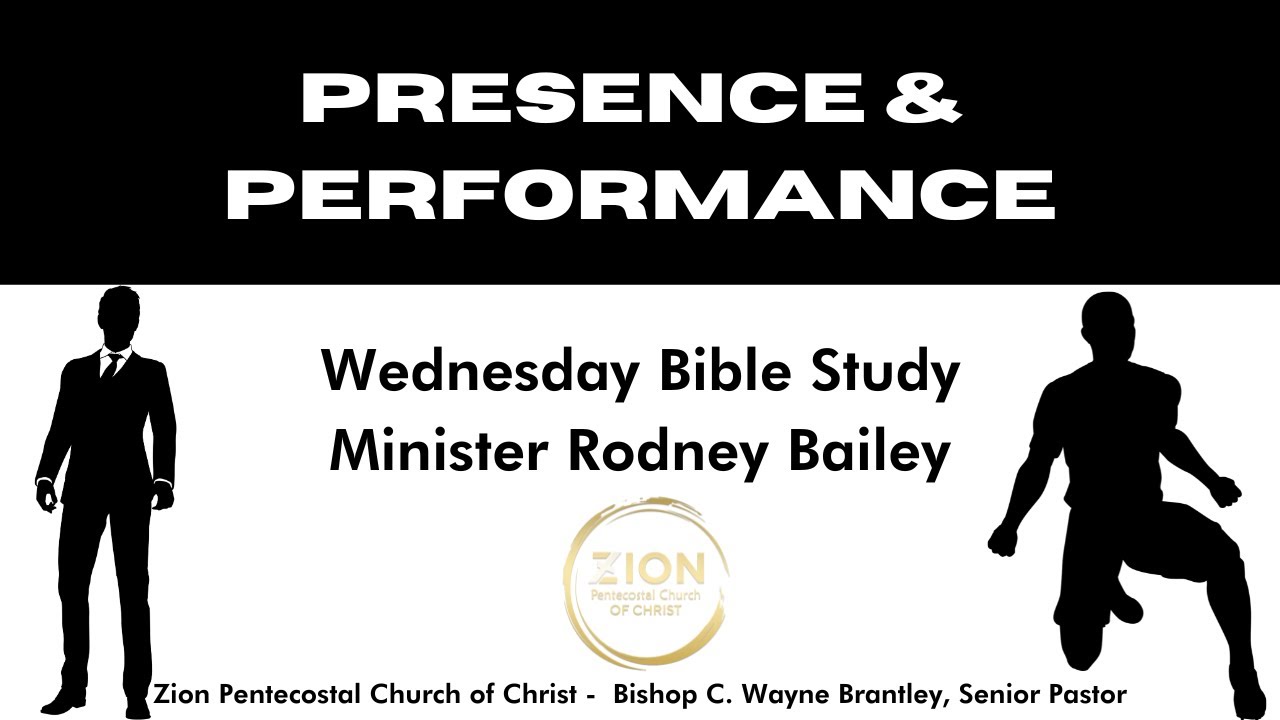 PRESENCE &
PERFORMANCE

Wednesday Bible Study
Minister Rodney Bailey

ZION
Pentecostal Church
OF CHRIST

Zion Pentecostal Church of Christ - Bishop C. Wayne Brantley, Senior Pastor